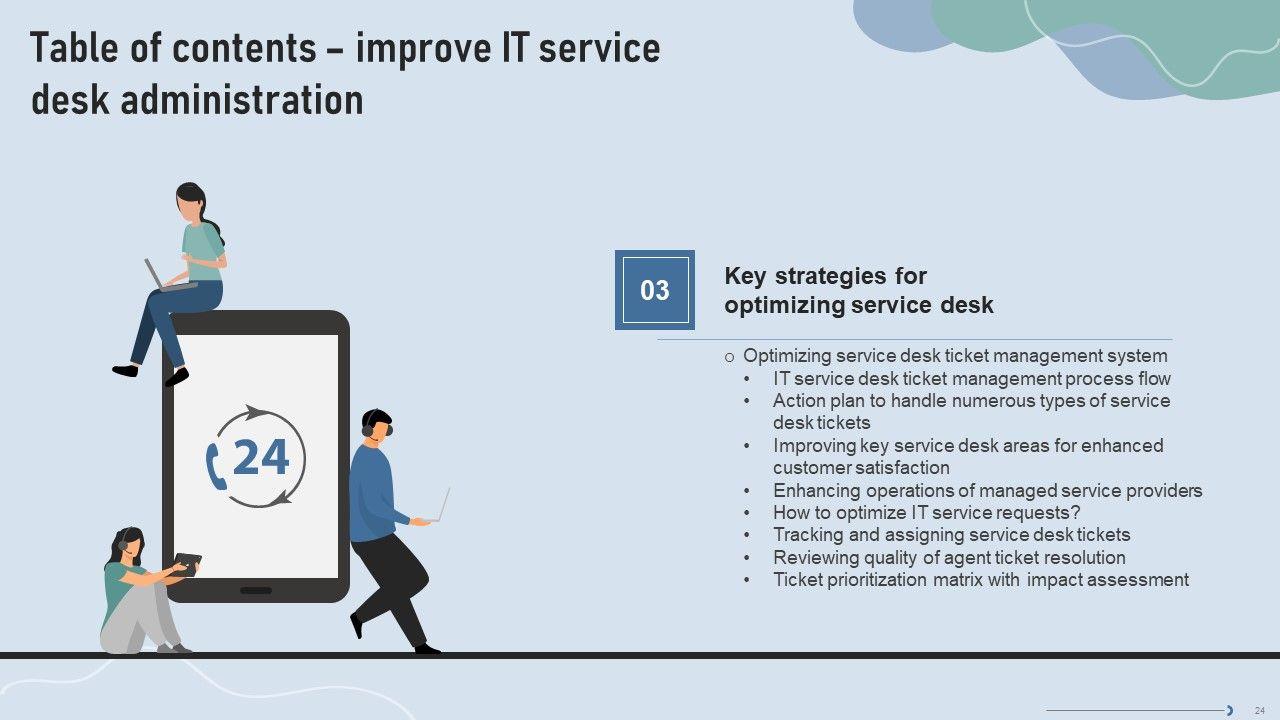 Table of contents – improve IT service desk administration

24

03

Key strategies for optimizing service desk

o Optimizing service desk ticket management system
• IT service desk ticket management process flow
• Action plan to handle numerous types of service desk tickets
• Improving key service desk areas for enhanced customer satisfaction
• Enhancing operations of managed service providers
• How to optimize IT service requests?
• Tracking and assigning service desk tickets
• Reviewing quality of agent ticket resolution
• Ticket prioritization matrix with impact assessment

24